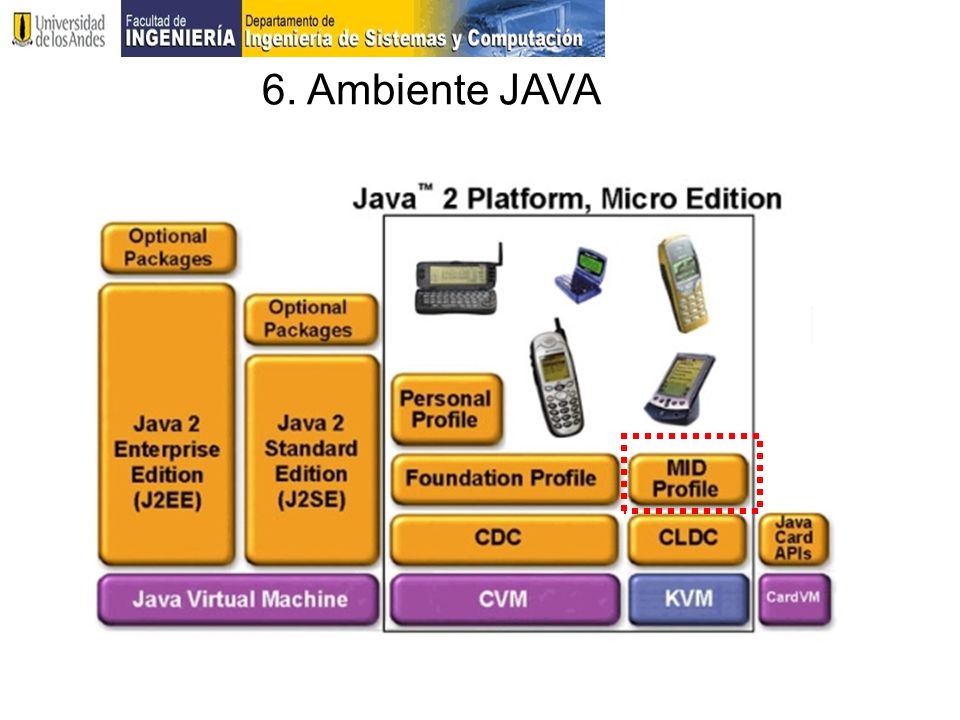 Universidad de los Andes

Facultad de INGENIERÍA

Departamento de Ingeniería de Sistemas y Computación

6. Ambiente JAVA

Java™ 2 Platform, Micro Edition

Optional Packages

Java 2 Enterprise Edition (J2EE)

Optional Packages

Java 2 Standard Edition (J2SE)

Personal Profile

Foundation Profile

MID Profile

CDC

CLDC

Java Card APIs

Java Virtual Machine

CVM

KVM

CardVM